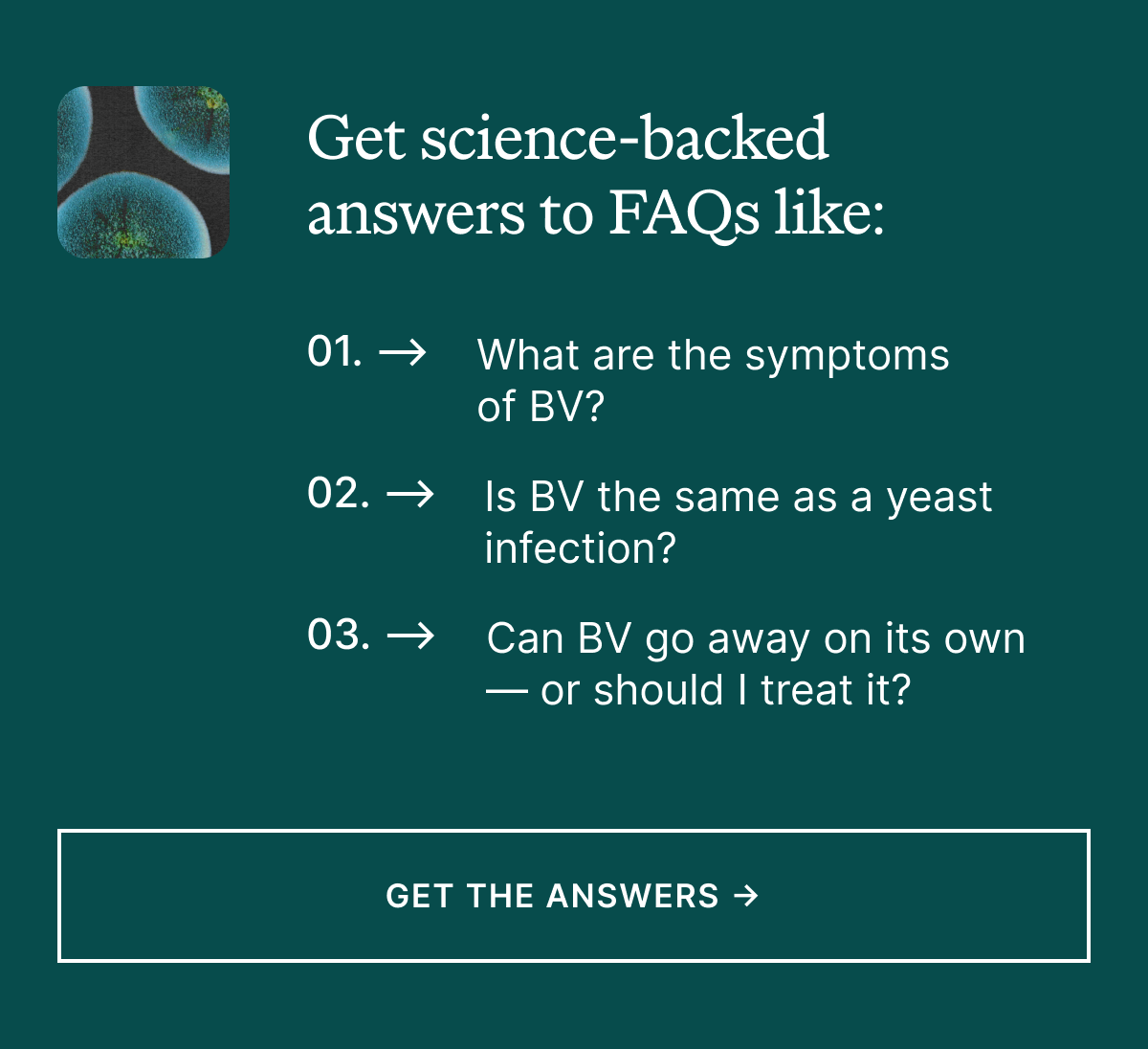 Get science-backed answers to FAQs like:

01. → What are the symptoms of BV?

02. → Is BV the same as a yeast infection?

03. → Can BV go away on its own — or should I treat it?

GET THE ANSWERS →